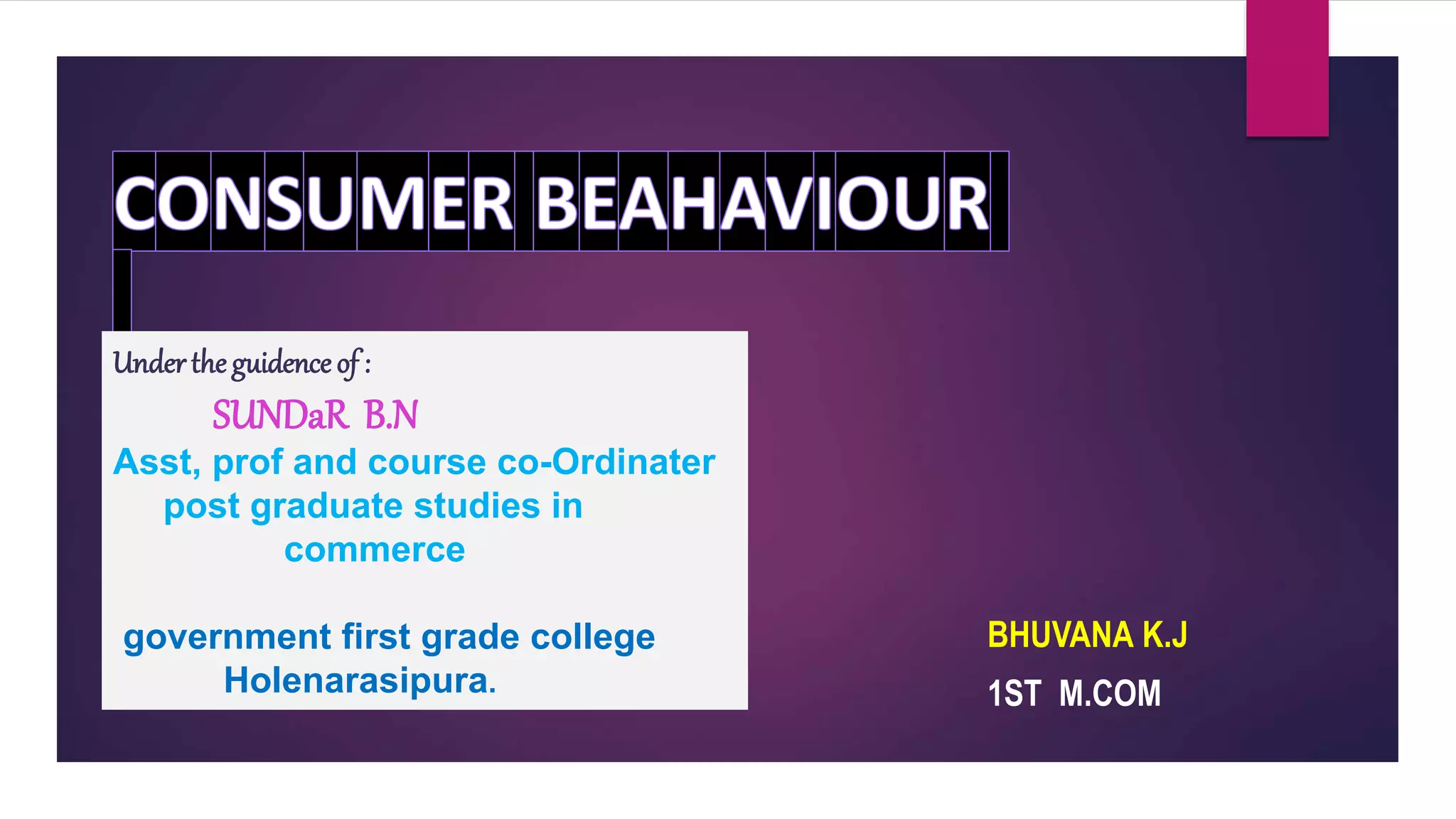 CONSUMER BEAHAVIOUR

Under the guidence of :
SUNDaR B.N
Asst, prof and course co-Ordinater post graduate studies in commerce

government first grade college Holenarasipura.

BHUVANA K.J
1ST M.COM